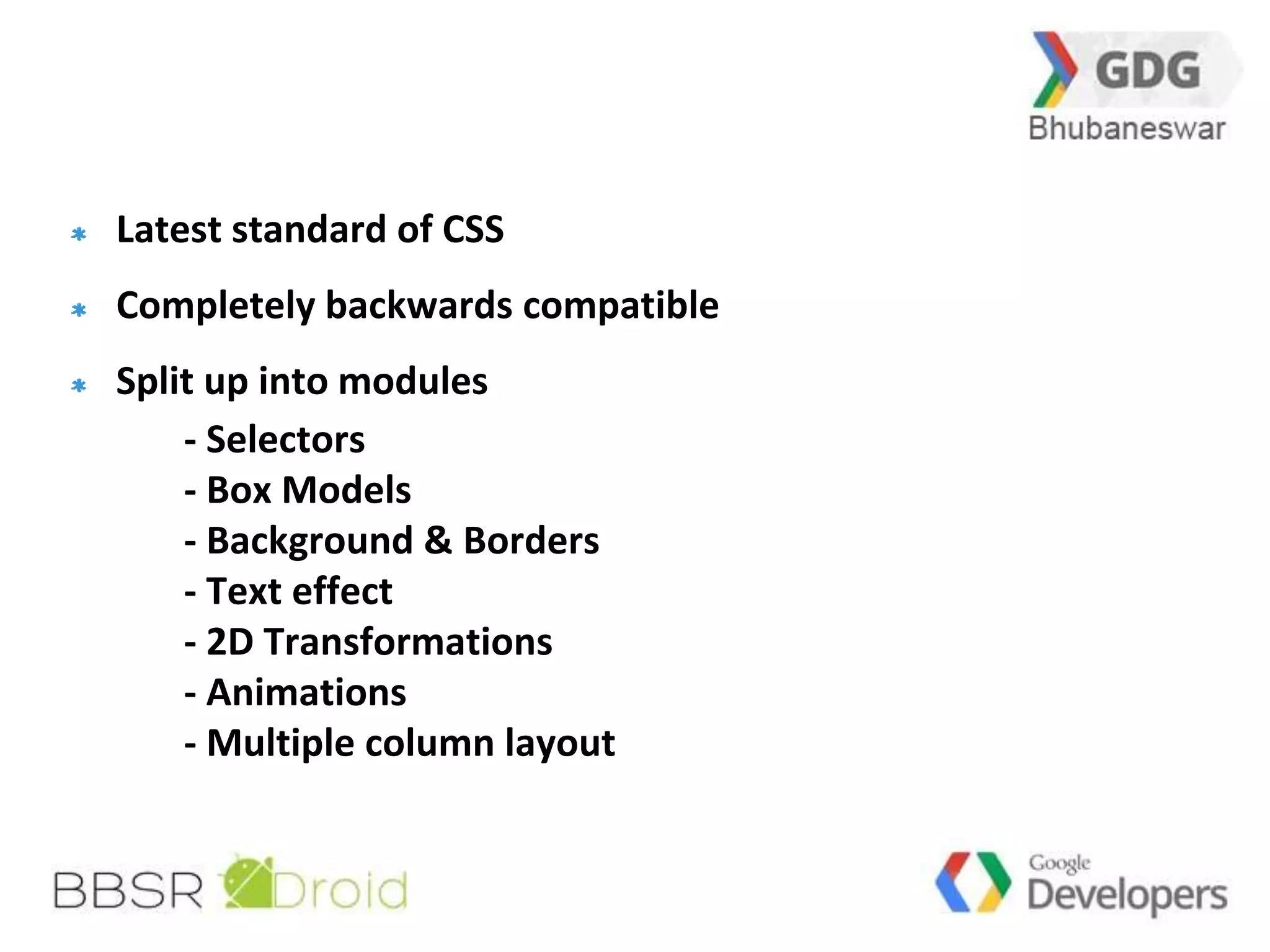 GDG
Bhubaneswar

* Latest standard of CSS

* Completely backwards compatible

* Split up into modules
- Selectors
- Box Models
- Background & Borders
- Text effect
- 2D Transformations
- Animations
- Multiple column layout

BBSR Droid

Google Developers